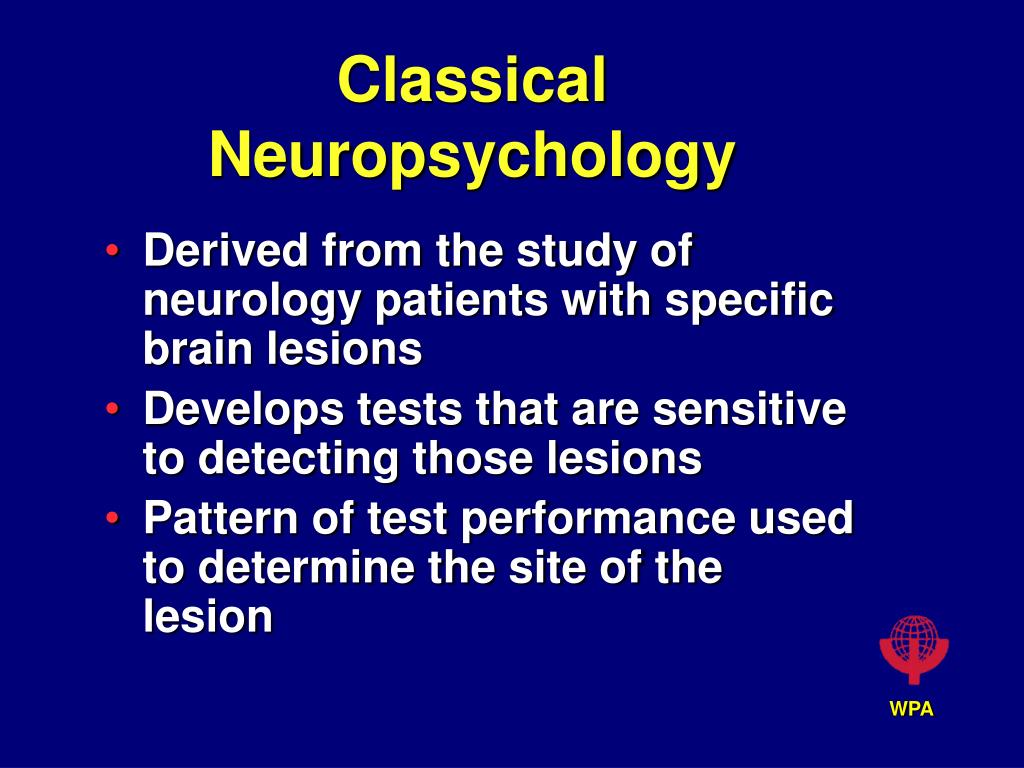 Classical Neuropsychology

• Derived from the study of neurology patients with specific brain lesions
• Develops tests that are sensitive to detecting those lesions
• Pattern of test performance used to determine the site of the lesion

WPA